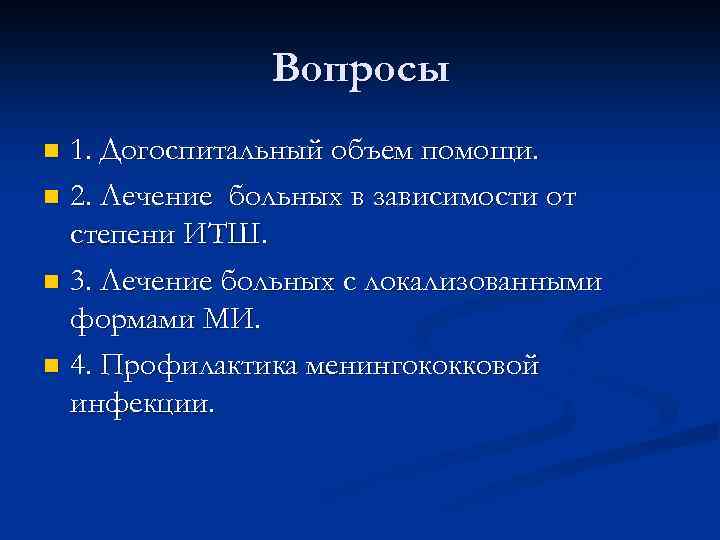 Вопросы

1. Догоспитальный объем помощи.

2. Лечение больных в зависимости от степени ИТШ.

3. Лечение больных с локализованными формами МИ.

4. Профилактика менингококковой инфекции.